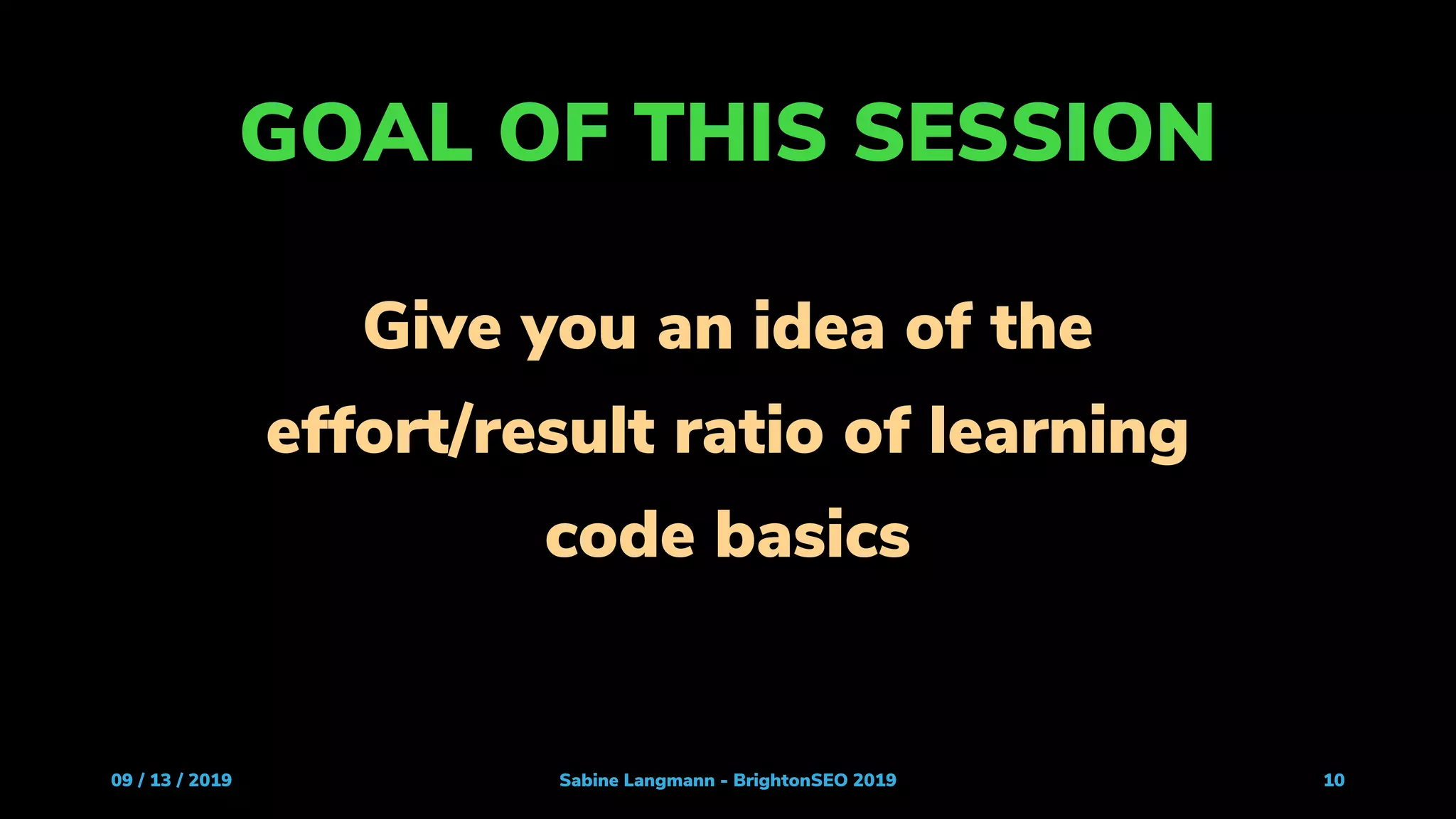 GOAL OF THIS SESSION

Give you an idea of the effort/result ratio of learning code basics

09 / 13 / 2019

Sabine Langmann - BrightonSEO 2019

10